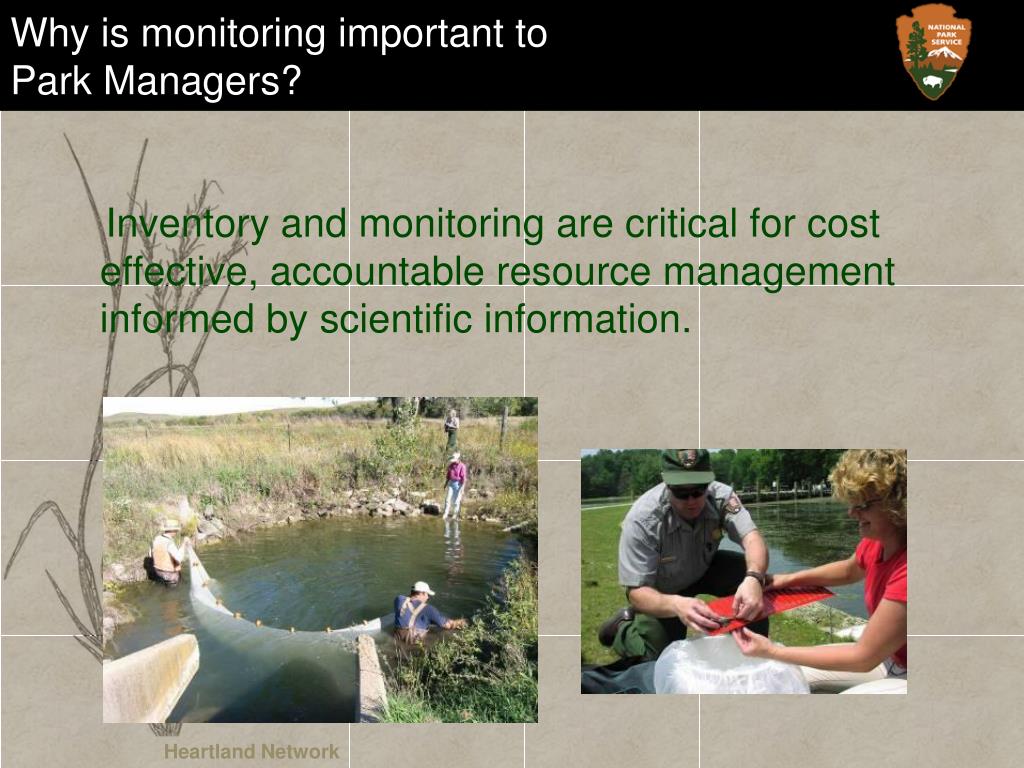 Why is monitoring important to Park Managers?

NATIONAL PARK SERVICE

Inventory and monitoring are critical for cost effective, accountable resource management informed by scientific information.

Heartland Network